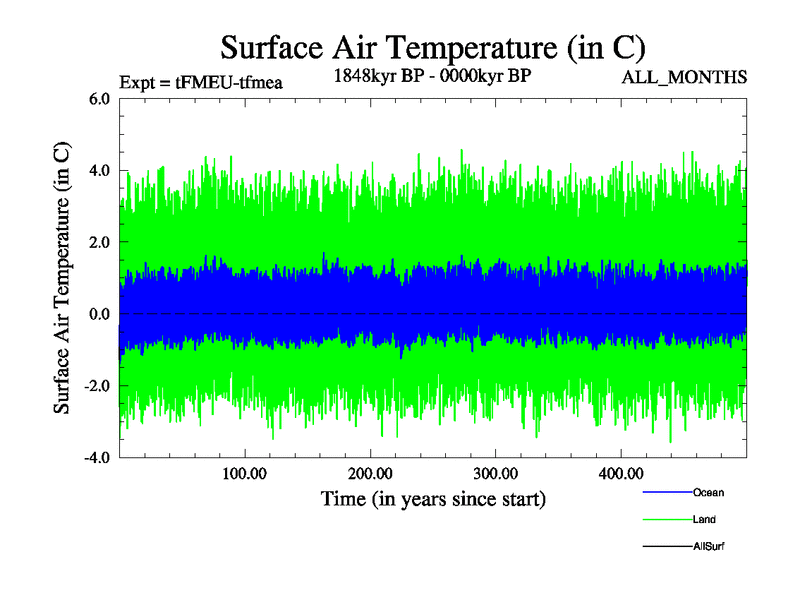 Surface Air Temperature (in C)

Expt = tFMEU-tfmea

1848kyr BP - 0000kyr BP

ALL_MONTHS

Surface Air Temperature (in C)

6.0
4.0
2.0
0.0
-2.0
-4.0

100.00
200.00
300.00
400.00

Time (in years since start)

Ocean
Land
AllSurf